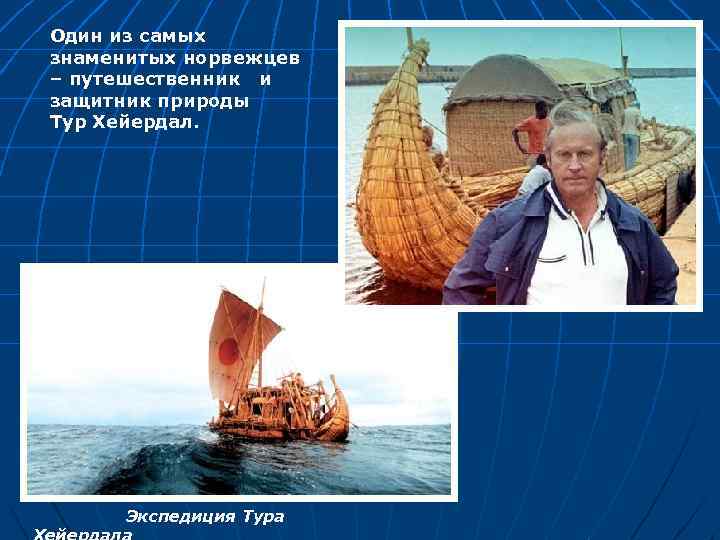 Один из самых знаменитых норвежцев – путешественник и защитник природы Тур Хейердал.

Экспедиция Тура Хейердала